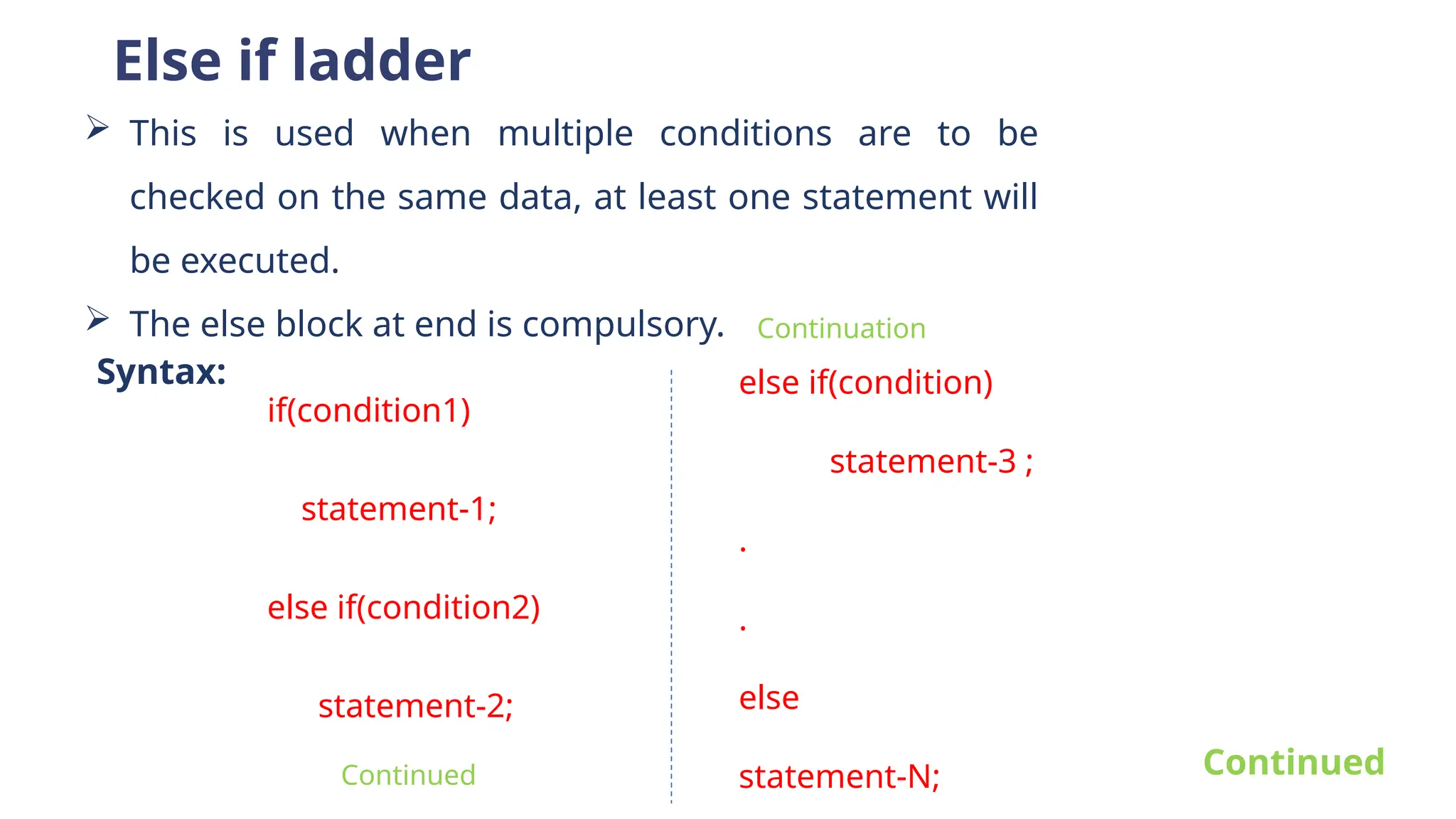 Else if ladder

➢ This is used when multiple conditions are to be checked on the same data, at least one statement will be executed.

➢ The else block at end is compulsory.

Syntax:

if(condition1)

statement-1;

else if(condition2)

statement-2;

Continued

Continuation

else if(condition)

statement-3 ;

.

.

else

statement-N;

Continued